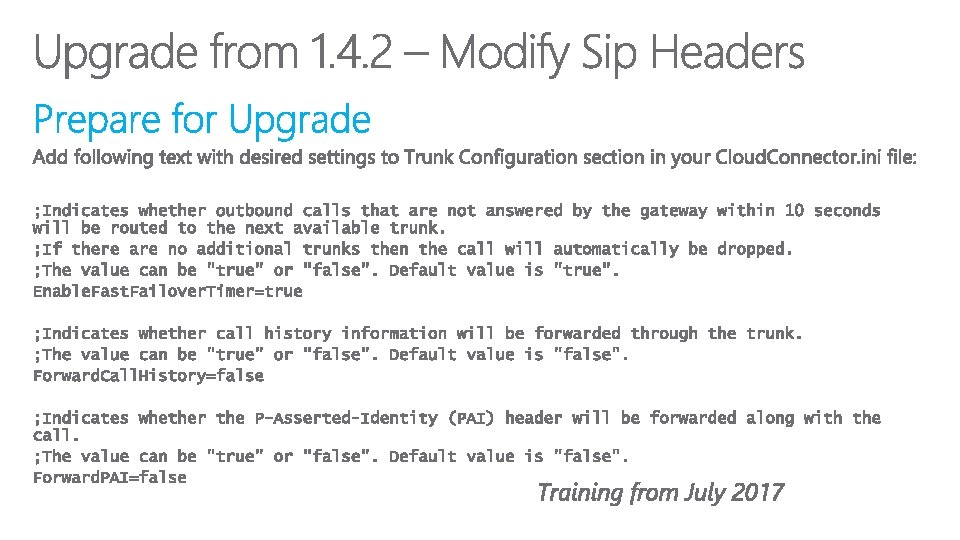 Upgrade from 1.4.2 – Modify Sip Headers

Prepare for Upgrade

Add following text with desired settings to Trunk Configuration section in your CloudConnector.ini file:

;Indicates whether outbound calls that are not answered by the gateway within 10 seconds will be routed to the next available trunk.
;If there are no additional trunks then the call will automatically be dropped.
;The value can be "true" or "false". Default value is "true".
EnableFastFailoverTimer=true

;Indicates whether call history information will be forwarded through the trunk.
;The value can be "true" or "false". Default value is "false".
ForwardCallHistory=false

;Indicates whether the P-Asserted-Identity (PAI) header will be forwarded along with the call.
;The value can be "true" or "false". Default value is "false".
ForwardPAI=false

Training from July 2017